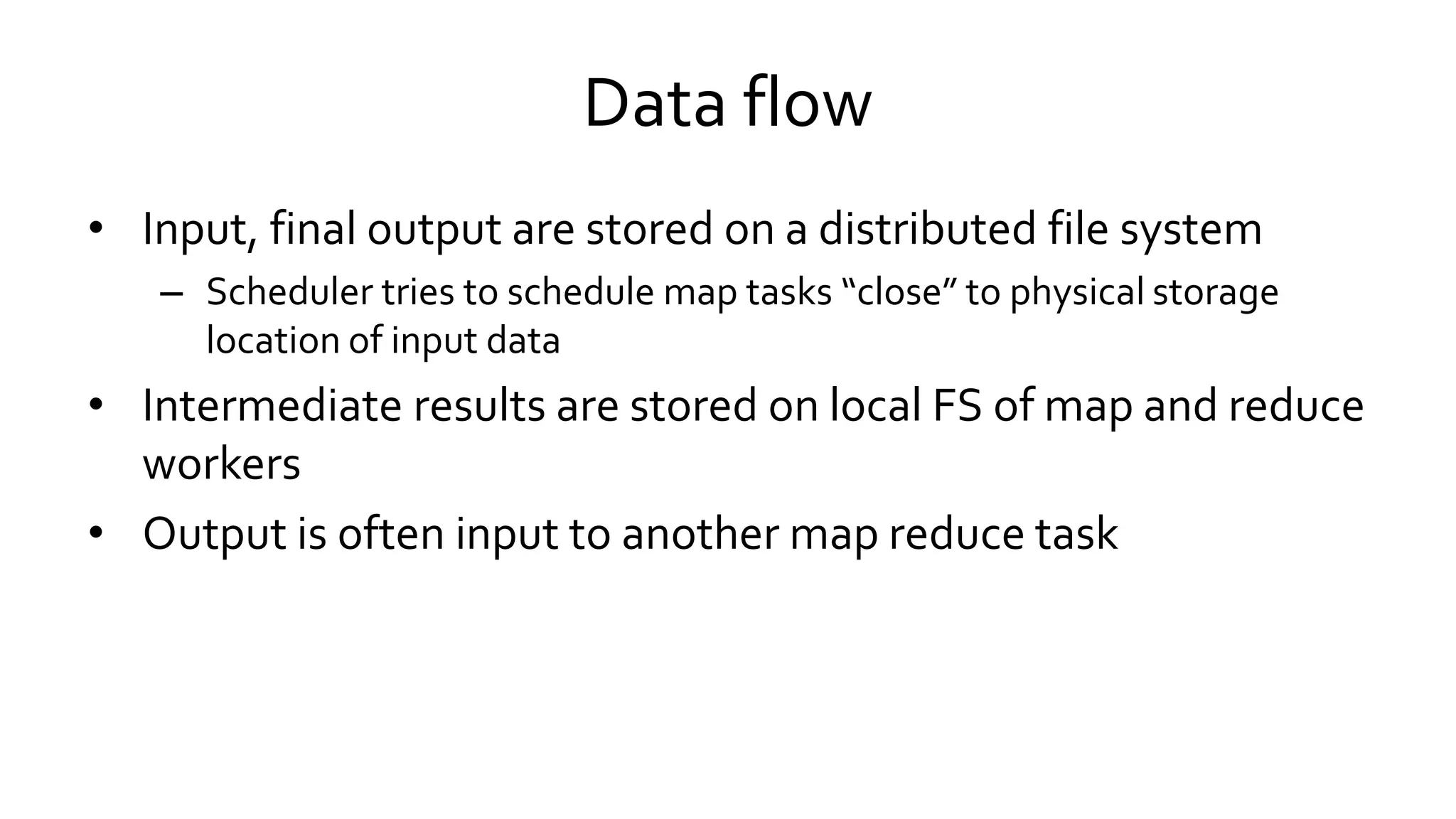 Data flow

• Input, final output are stored on a distributed file system
  – Scheduler tries to schedule map tasks “close” to physical storage location of input data
• Intermediate results are stored on local FS of map and reduce workers
• Output is often input to another map reduce task